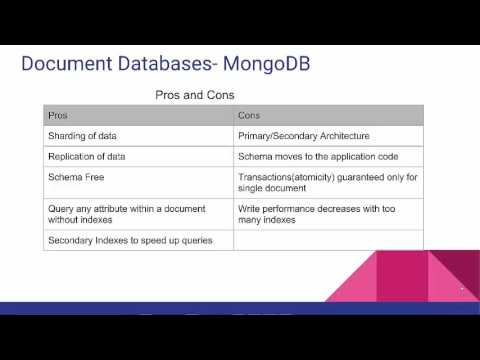 Document Databases- MongoDB

Pros and Cons

| Pros | Cons |
|---|---|
| Sharding of data | Primary/Secondary Architecture |
| Replication of data | Schema moves to the application code |
| Schema Free | Transactions(atomicity) guaranteed only for single document |
| Query any attribute within a document without indexes | Write performance decreases with too many indexes |
| Secondary Indexes to speed up queries | |